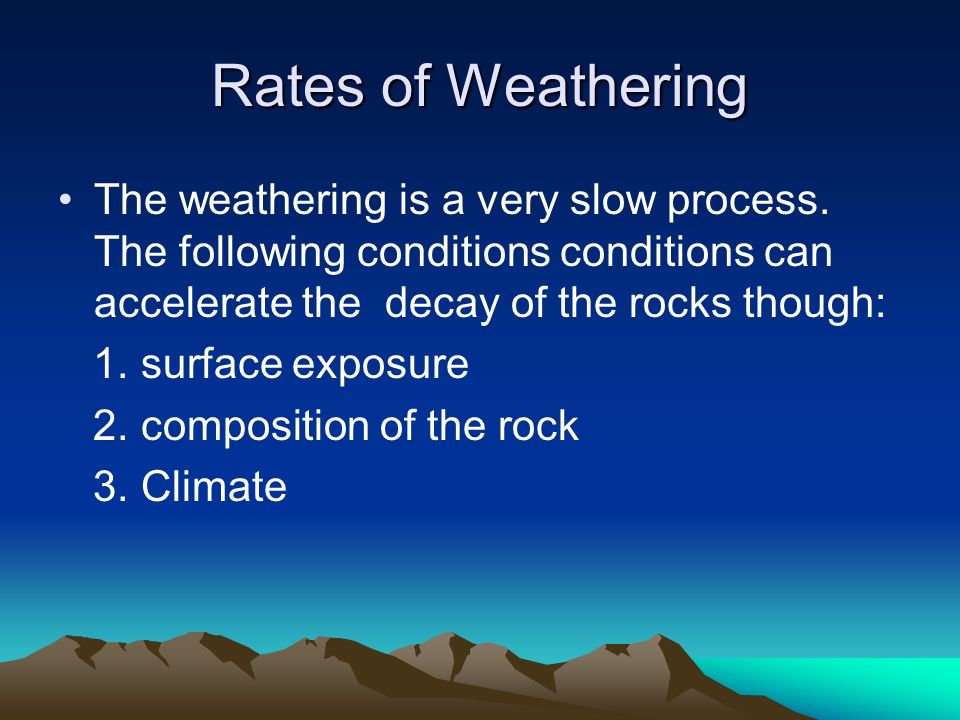 Rates of Weathering

• The weathering is a very slow process. The following conditions conditions can accelerate the  decay of the rocks though:

1. surface exposure

2. composition of the rock

3. Climate